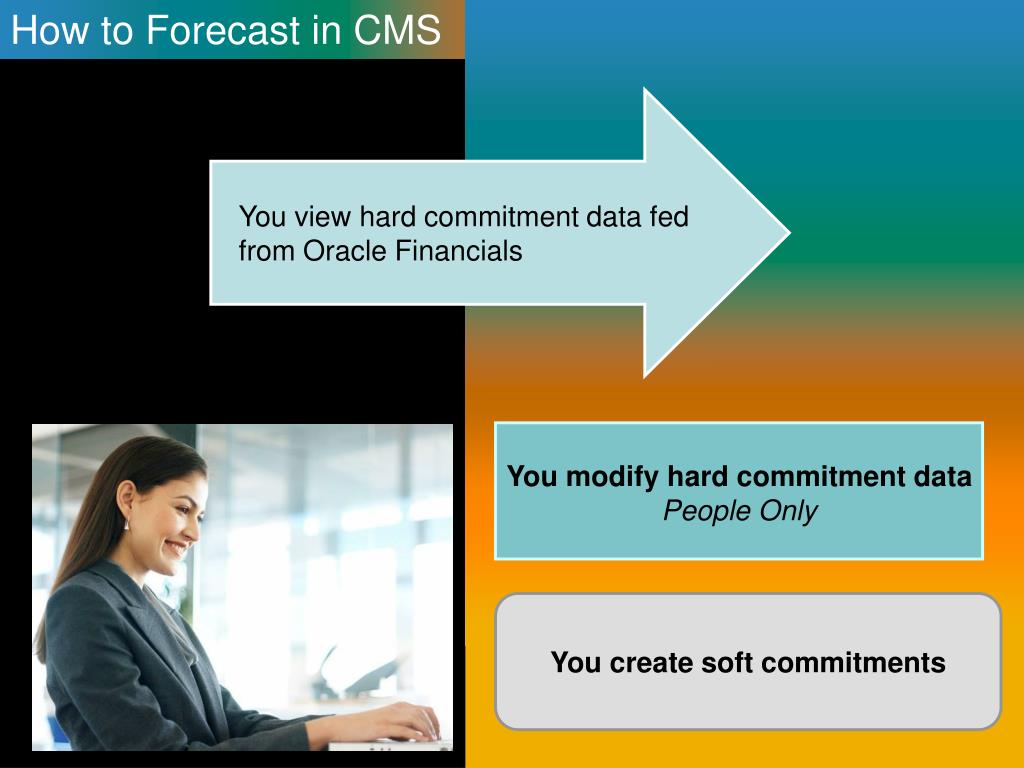 How to Forecast in CMS

You view hard commitment data fed from Oracle Financials

You modify hard commitment data
People Only

You create soft commitments